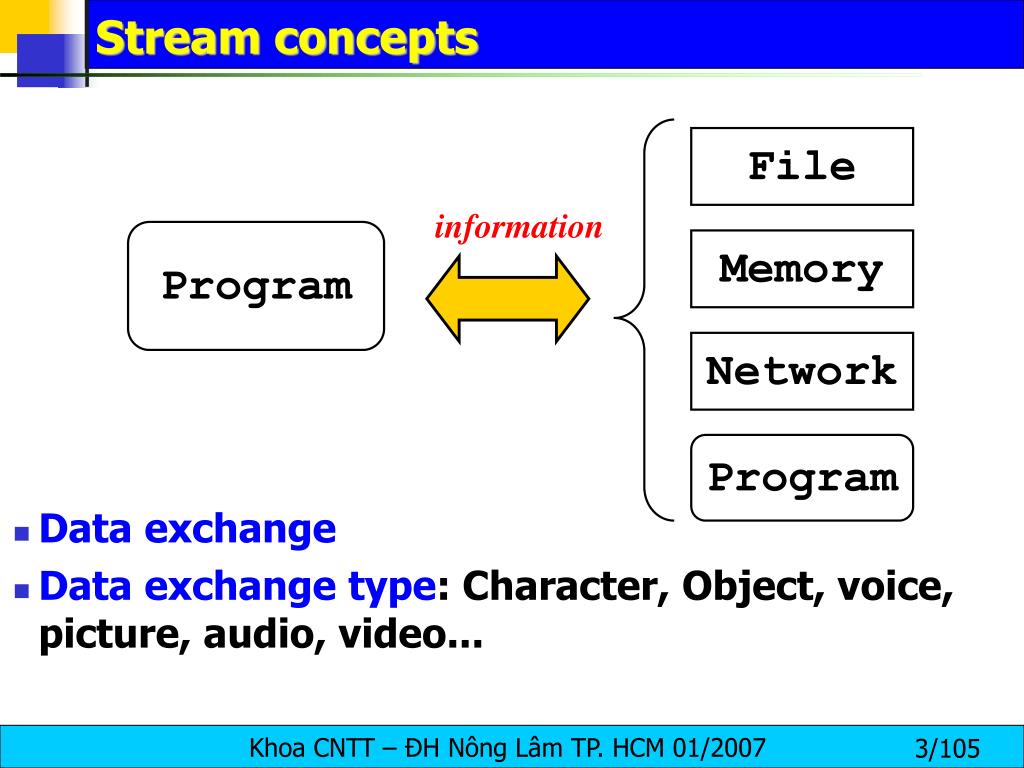 Stream concepts

Program

information

File

Memory

Network

Program

Data exchange

Data exchange type: Character, Object, voice, picture, audio, video...

Khoa CNTT – ĐH Nông Lâm TP. HCM 01/2007

3/105